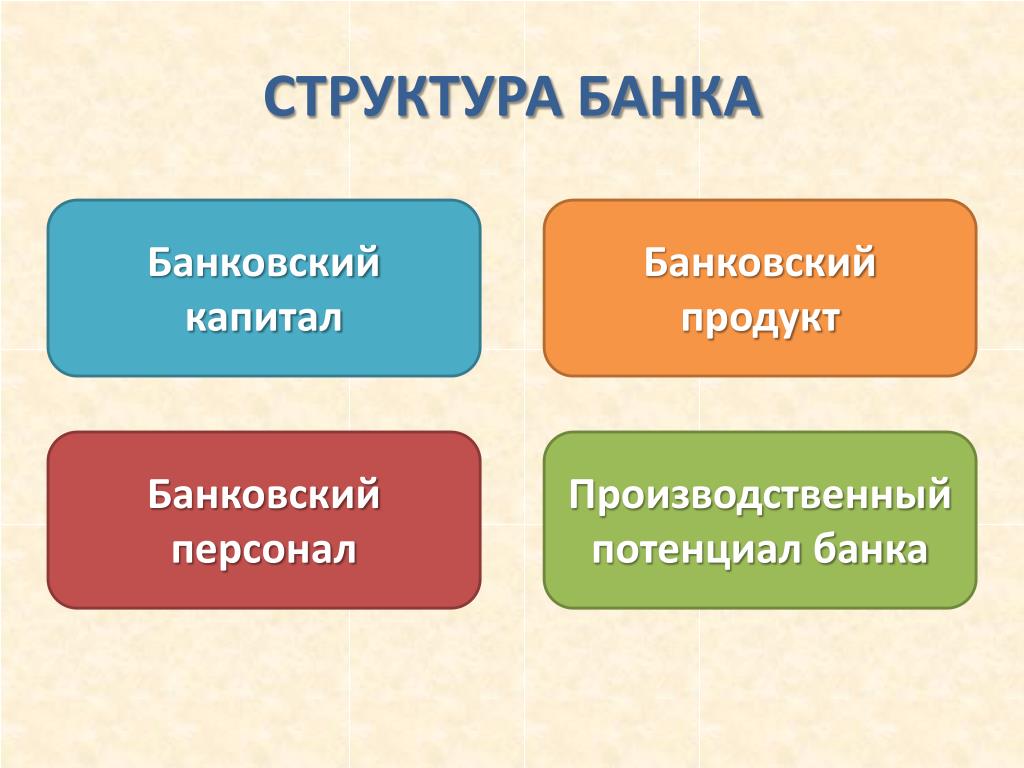 СТРУКТУРА БАНКА

Банковский капитал

Банковский продукт

Банковский персонал

Производственный потенциал банка